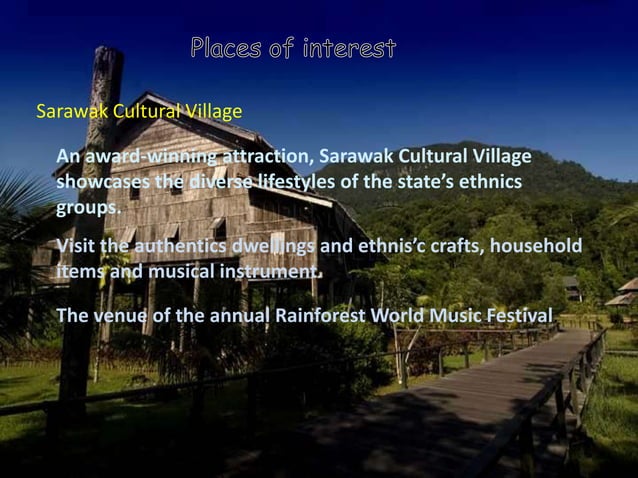 Places of interest

Sarawak Cultural Village

An award-winning attraction, Sarawak Cultural Village showcases the diverse lifestyles of the state's ethnics groups.

Visit the authentics dwellings and ethnis'c crafts, household items and musical instrument.

The venue of the annual Rainforest World Music Festival